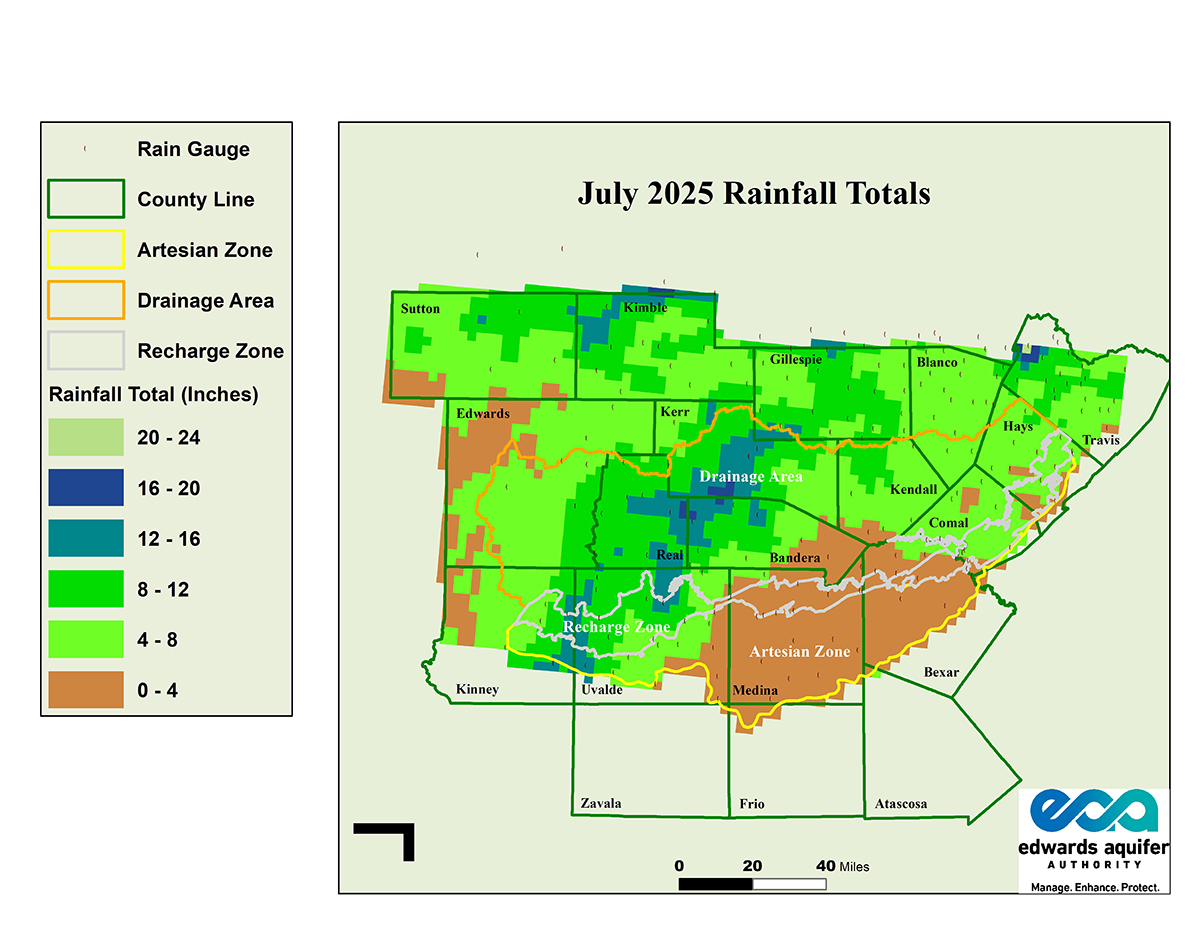 Rain Gauge
County Line
Artesian Zone
Drainage Area
Recharge Zone
Rainfall Total (Inches)
20 - 24
16 - 20
12 - 16
8 - 12
4 - 8
0 - 4

July 2025 Rainfall Totals

Sutton
Kimble
Gillespie
Blanco
Edwards
Kerr
Hays
Travis
Drainage Area
Kendall
Comal
Real
Bandera
Recharge Zone
Artesian Zone
Bexar
Kinney
Uvalde
Medina
Zavala
Frio
Atascosa

0 20 40 Miles

eaa
edwards aquifer
AUTHORITY
Manage. Enhance. Protect.